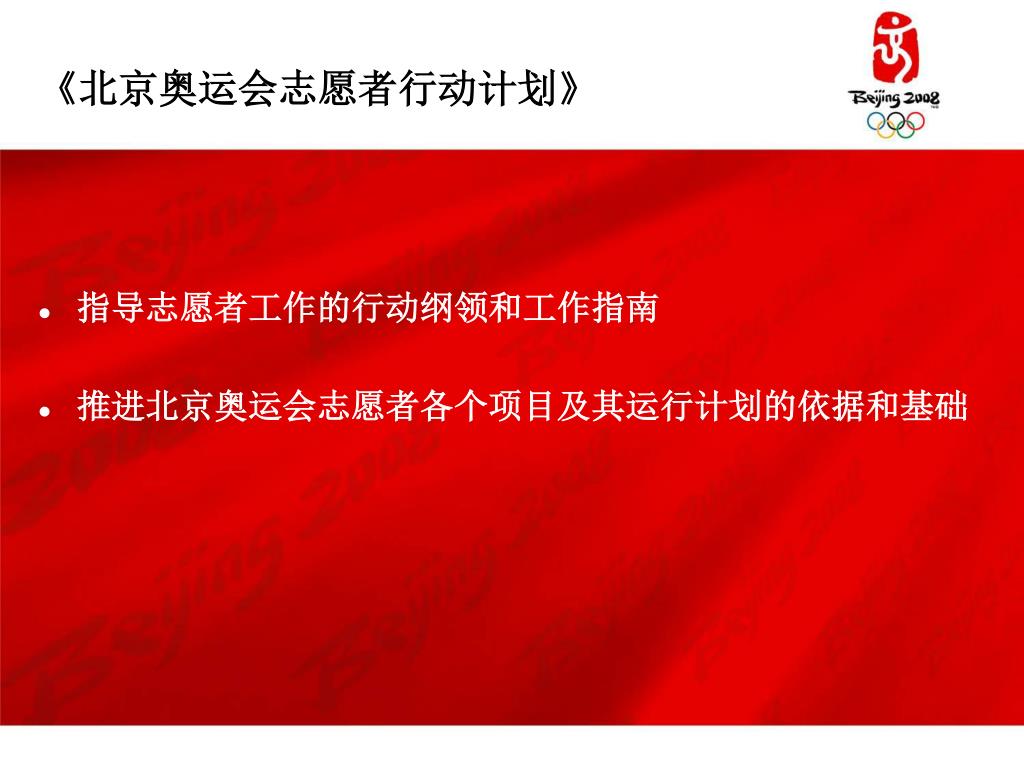 《北京奥运会志愿者行动计划》

Beijing 2008

• 指导志愿者工作的行动纲领和工作指南

• 推进北京奥运会志愿者各个项目及其运行计划的依据和基础